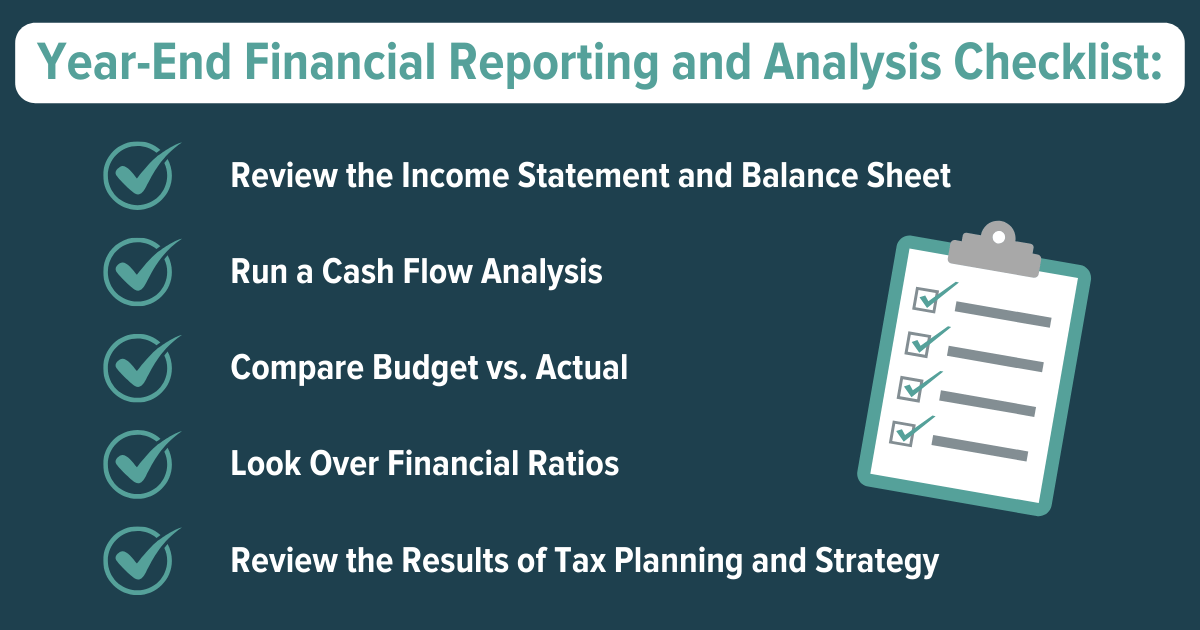 Year-End Financial Reporting and Analysis Checklist:

Review the Income Statement and Balance Sheet

Run a Cash Flow Analysis

Compare Budget vs. Actual

Look Over Financial Ratios

Review the Results of Tax Planning and Strategy